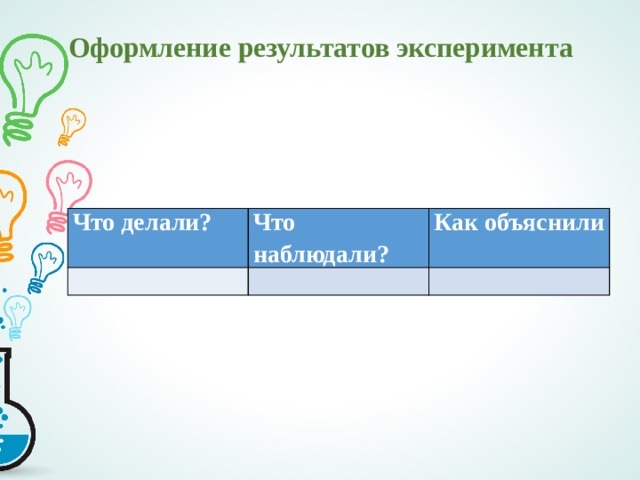 Оформление результатов эксперимента

| Что делали? | Что наблюдали? | Как объяснили |
|---|---|---|
| | | |